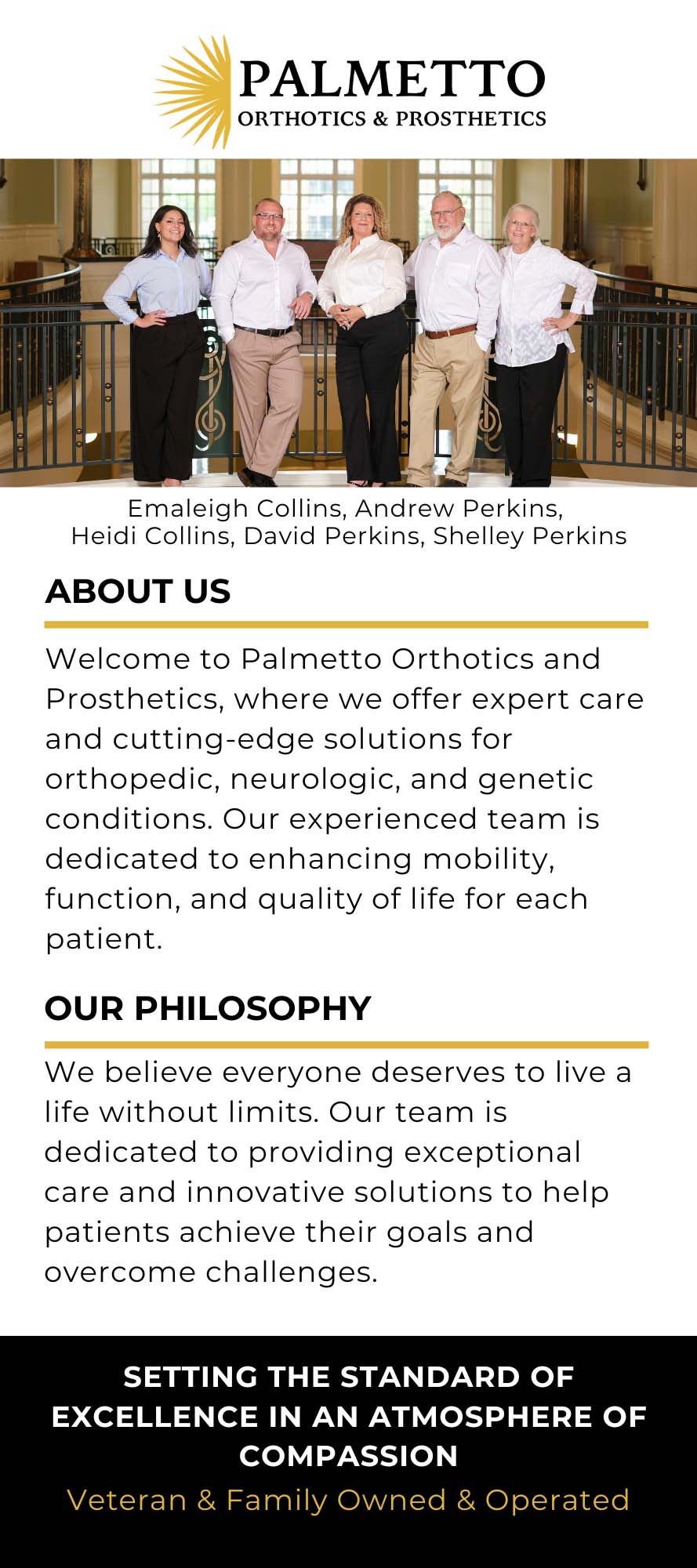 PALMETTO
ORTHOTICS & PROSTHETICS

Emaleigh Collins, Andrew Perkins, Heidi Collins, David Perkins, Shelley Perkins

ABOUT US

Welcome to Palmetto Orthotics and Prosthetics, where we offer expert care and cutting-edge solutions for orthopedic, neurologic, and genetic conditions. Our experienced team is dedicated to enhancing mobility, function, and quality of life for each patient.

OUR PHILOSOPHY

We believe everyone deserves to live a life without limits. Our team is dedicated to providing exceptional care and innovative solutions to help patients achieve their goals and overcome challenges.

SETTING THE STANDARD OF EXCELLENCE IN AN ATMOSPHERE OF COMPASSION

Veteran & Family Owned & Operated